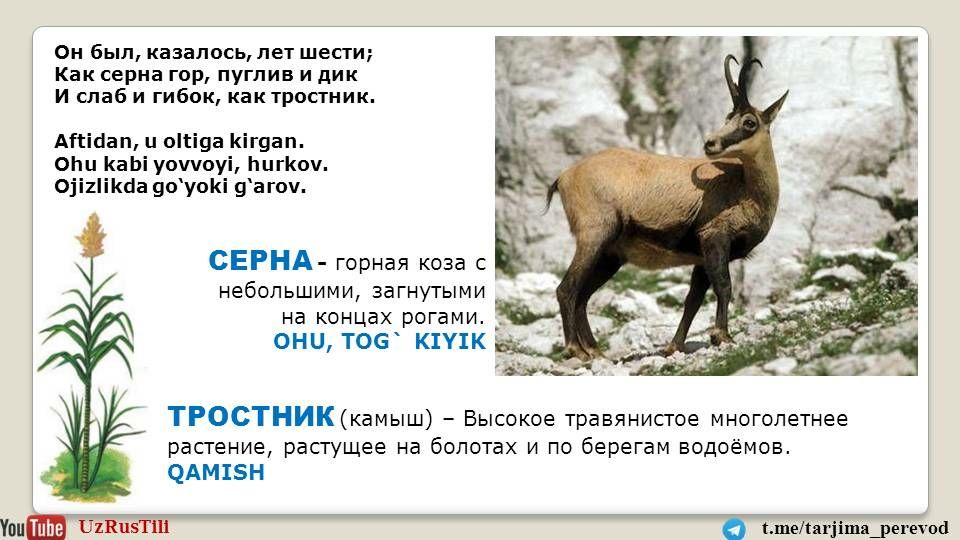 Он был, казалось, лет шести;
Как серна гор, пуглив и дик
И слаб и гибок, как тростник.

Aftidan, u oltiga kirgan.
Ohu kabi yovvoyi, hurkov.
Ojizlikda go‘yoki g‘arov.

СЕРНА - горная коза с небольшими, загнутыми на концах рогами.
OHU, TOG` KIYIK

ТРОСТНИК (камыш) – Высокое травянистое многолетнее растение, растущее на болотах и по берегам водоёмов.
QAMISH

YouTube UzRusTili

t.me/tarjima_perevod